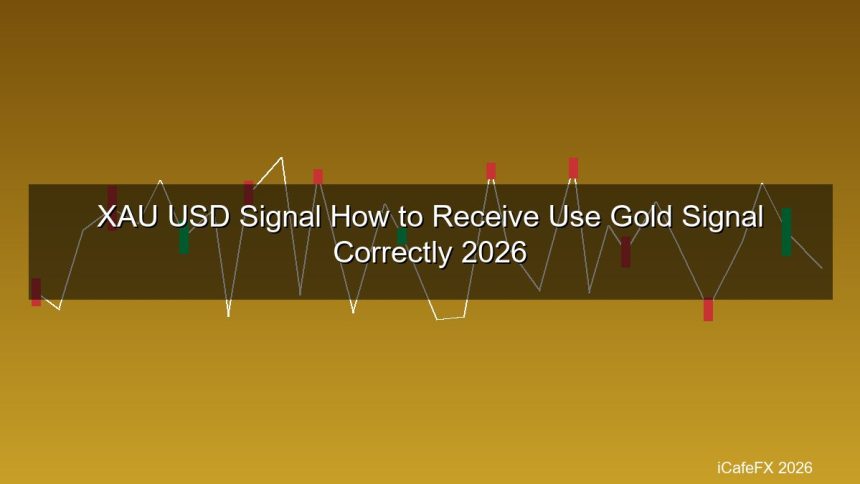 XAU USD Signal How to Receive Use Gold Signal Correctly 2026

iCafeFX 2026